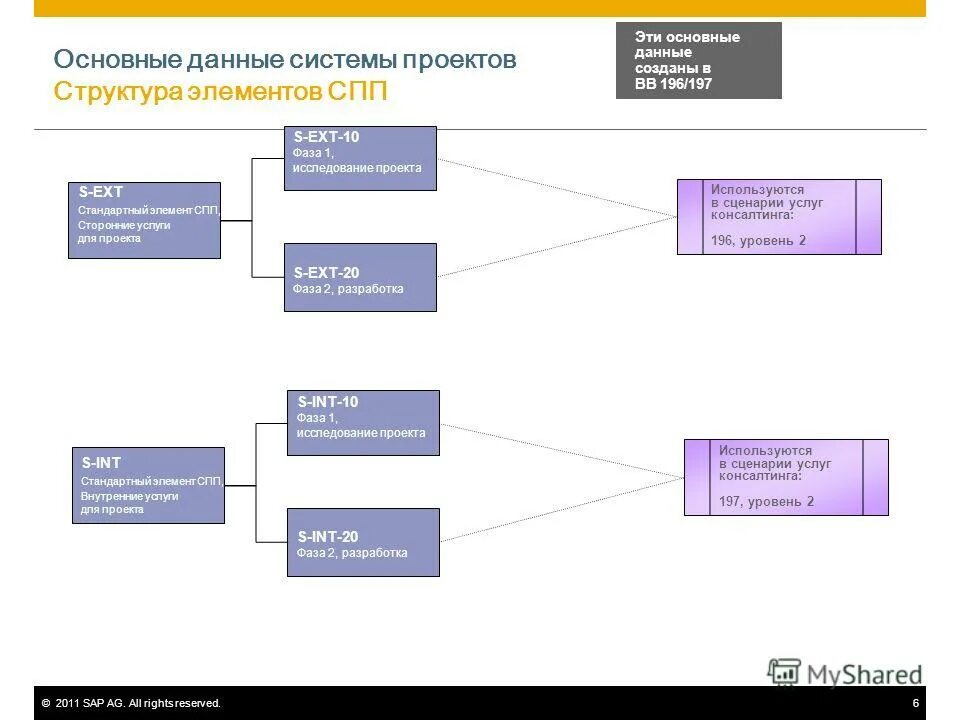 Основные данные системы проектов
Структура элементов СПП

Эти основные данные созданы в BB 196/197

S-EXT
Стандартный элемент СПП, Сторонние услуги для проекта

S-EXT-10
Фаза 1, исследование проекта

S-EXT-20
Фаза 2, разработка

Используются в сценарии услуг консалтинга:
196, уровень 2

S-INT
Стандартный элемент СПП, Внутренние услуги для проекта

S-INT-10
Фаза 1, исследование проекта

S-INT-20
Фаза 2, разработка

Используются в сценарии услуг консалтинга:
197, уровень 2

MyShared

© 2011 SAP AG. All rights reserved.
6